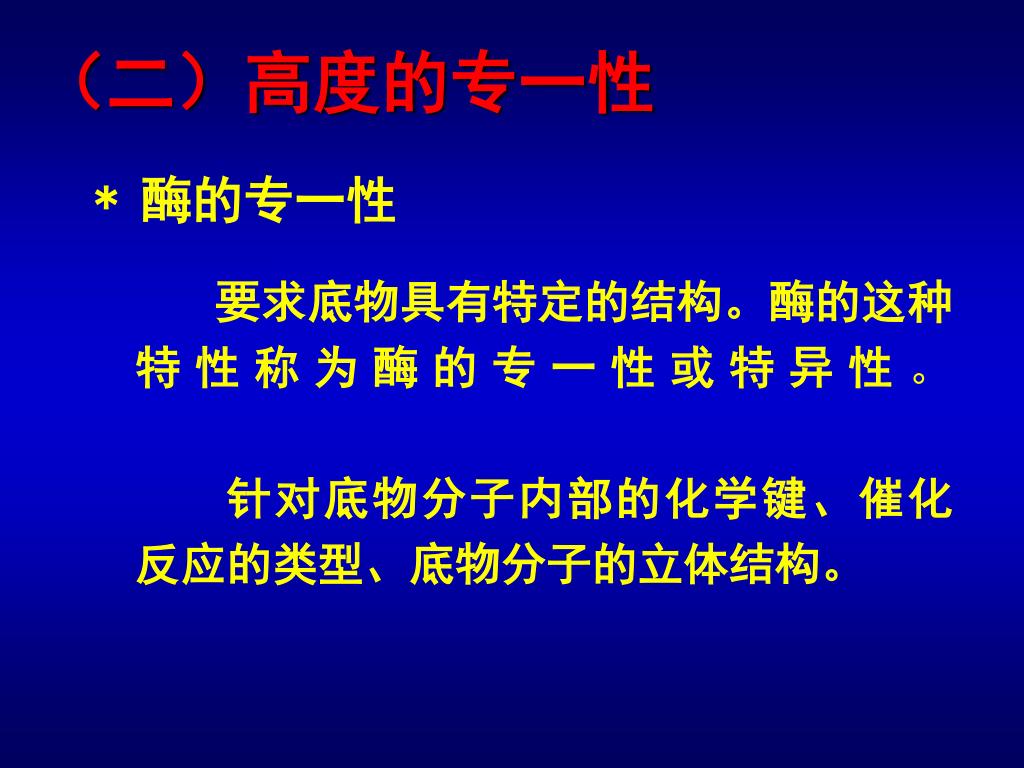 （二）高度的专一性

＊ 酶的专一性

要求底物具有特定的结构。酶的这种特性称为酶的专一性或特异性。

针对底物分子内部的化学键、催化反应的类型、底物分子的立体结构。